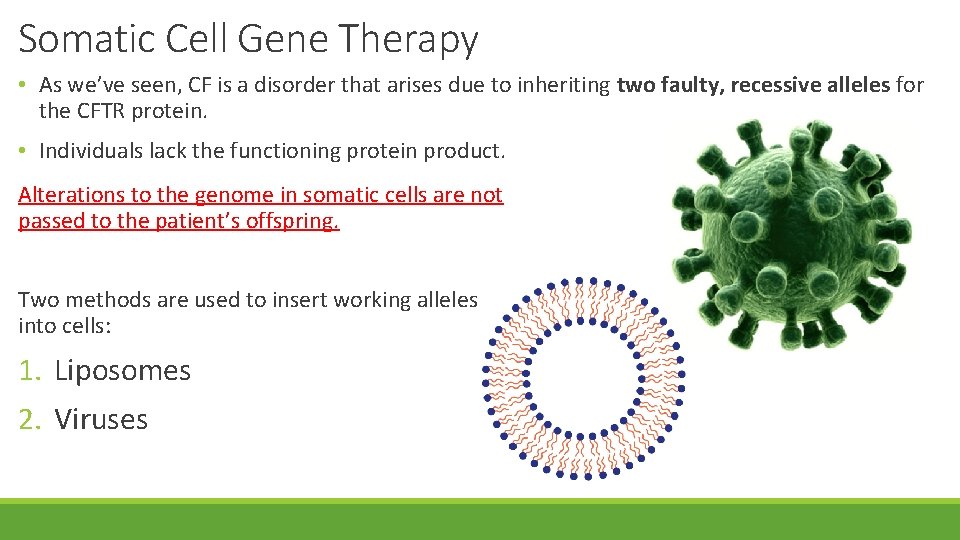 Somatic Cell Gene Therapy

• As we've seen, CF is a disorder that arises due to inheriting two faulty, recessive alleles for the CFTR protein.

• Individuals lack the functioning protein product.

Alterations to the genome in somatic cells are not passed to the patient's offspring.

Two methods are used to insert working alleles into cells:

1. Liposomes

2. Viruses